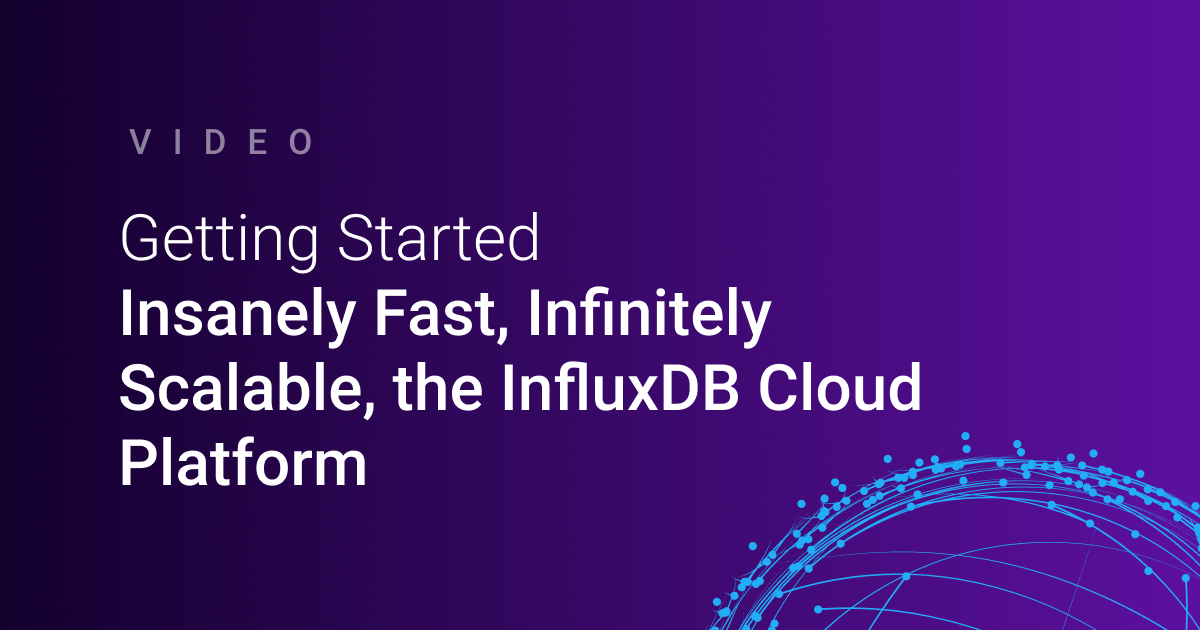 VIDEO

Getting Started

Insanely Fast, Infinitely Scalable, the InfluxDB Cloud Platform